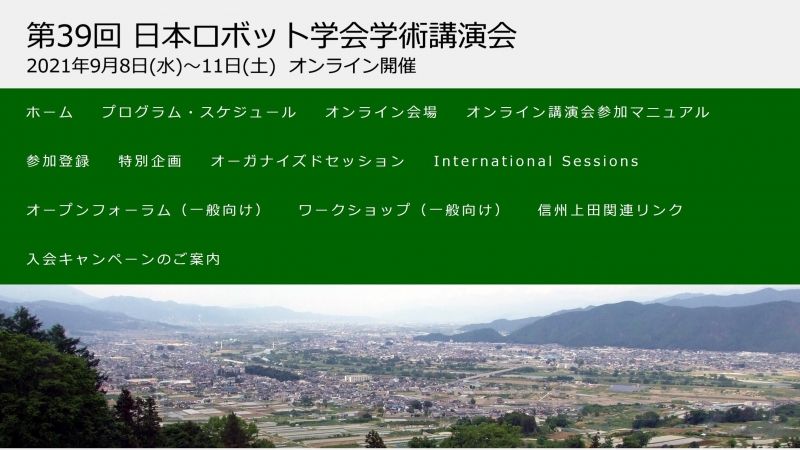 第39回 日本ロボット学会学術講演会
2021年9月8日(水)～11日(土) オンライン開催

ホーム プログラム・スケジュール オンライン会場 オンライン講演会参加マニュアル

参加登録 特別企画 オーガナイズドセッション International Sessions

オープンフォーラム（一般向け） ワークショップ（一般向け） 信州上田関連リンク

入会キャンペーンのご案内